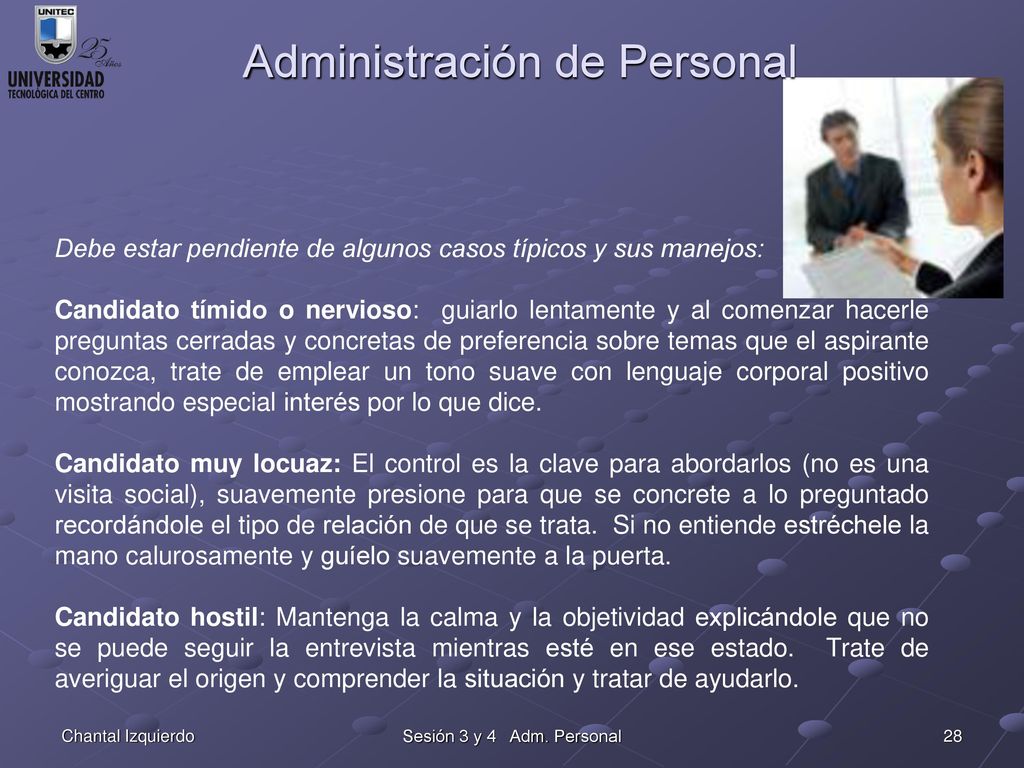 UNITEC
25 Años
UNIVERSIDAD
TECNOLOGICA DEL CENTRO

Administración de Personal

Debe estar pendiente de algunos casos típicos y sus manejos:

Candidato tímido o nervioso: guiarlo lentamente y al comenzar hacerle preguntas cerradas y concretas de preferencia sobre temas que el aspirante conozca, trate de emplear un tono suave con lenguaje corporal positivo mostrando especial interés por lo que dice.

Candidato muy locuaz: El control es la clave para abordarlos (no es una visita social), suavemente presione para que se concrete a lo preguntado recordándole el tipo de relación de que se trata. Si no entiende estréchele la mano calurosamente y guíelo suavemente a la puerta.

Candidato hostil: Mantenga la calma y la objetividad explicándole que no se puede seguir la entrevista mientras esté en ese estado. Trate de averiguar el origen y comprender la situación y tratar de ayudarlo.

Chantal Izquierdo

Sesión 3 y 4 Adm. Personal

28